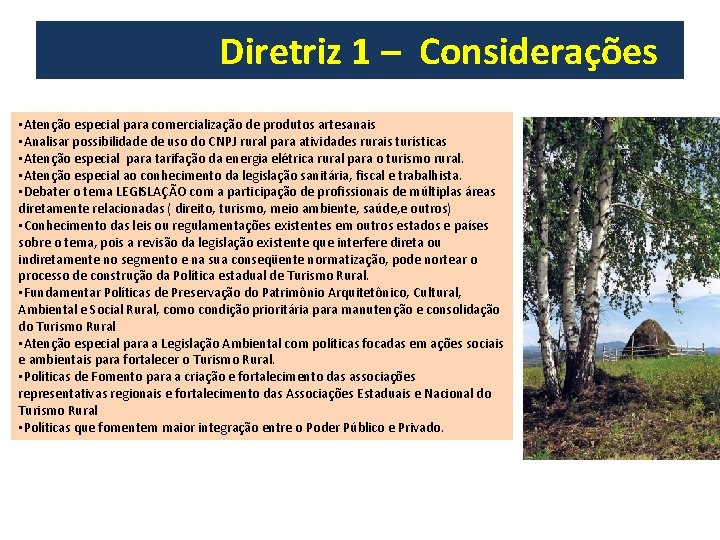 Diretriz 1 – Considerações

▪Atenção especial para comercialização de produtos artesanais
▪Analisar possibilidade de uso do CNPJ rural para atividades rurais turísticas
▪Atenção especial para tarifação da energia elétrica rural para o turismo rural.
▪Atenção especial ao conhecimento da legislação sanitária, fiscal e trabalhista.
▪Debater o tema LEGISLAÇÃO com a participação de profissionais de múltiplas áreas diretamente relacionadas ( direito, turismo, meio ambiente, saúde,e outros)
▪Conhecimento das leis ou regulamentações existentes em outros estados e países sobre o tema, pois a revisão da legislação existente que interfere direta ou indiretamente no segmento e na sua conseqüente normatização, pode nortear o processo de construção da Política estadual de Turismo Rural.
▪Fundamentar Políticas de Preservação do Patrimônio Arquitetônico, Cultural, Ambiental e Social Rural, como condição prioritária para manutenção e consolidação do Turismo Rural
▪Atenção especial para a Legislação Ambiental com políticas focadas em ações sociais e ambientais para fortalecer o Turismo Rural.
▪Políticas de Fomento para a criação e fortalecimento das associações representativas regionais e fortalecimento das Associações Estaduais e Nacional do Turismo Rural
▪Políticas que fomentem maior integração entre o Poder Público e Privado.